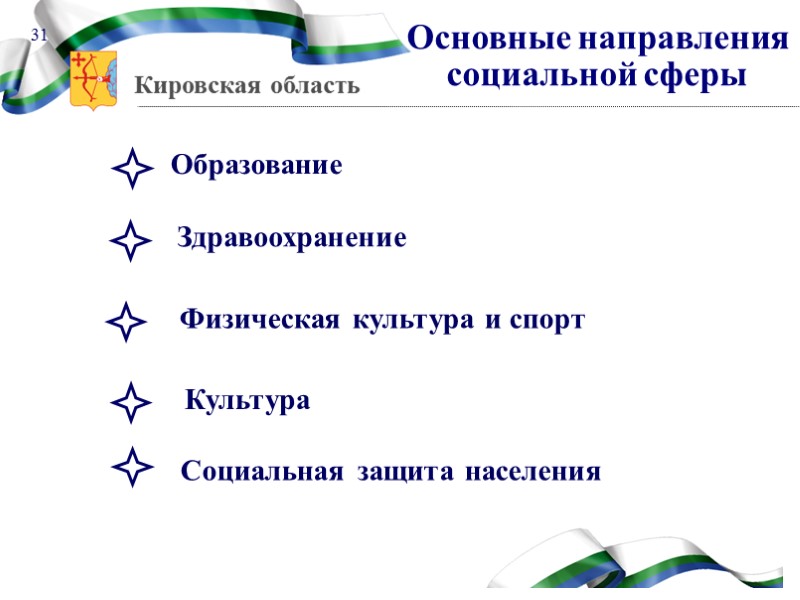 31

Кировская область

Основные направления социальной сферы

Образование

Здравоохранение

Физическая культура и спорт

Культура

Социальная защита населения